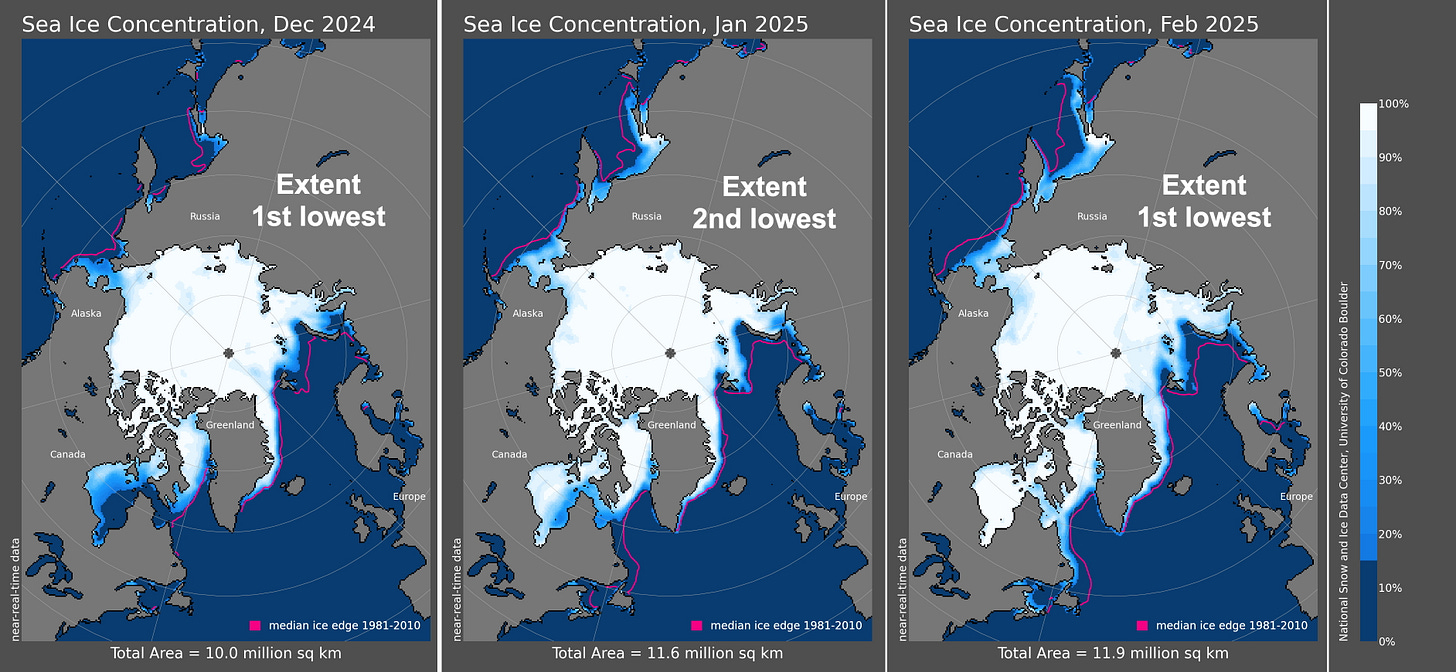 Sea Ice Concentration, Dec 2024

Extent
1st lowest

Russia
Alaska
Greenland
Canada
Europe

near-real-time data

median ice edge 1981-2010

Total Area = 10.0 million sq km

Sea Ice Concentration, Jan 2025

Extent
2nd lowest

Russia
Alaska
Greenland
Canada
Europe

near-real-time data

median ice edge 1981-2010

Total Area = 11.6 million sq km

Sea Ice Concentration, Feb 2025

Extent
1st lowest

Russia
Alaska
Greenland
Canada
Europe

near-real-time data

median ice edge 1981-2010

Total Area = 11.9 million sq km

100%
90%
80%
70%
60%
50%
40%
30%
20%
10%
0%

National Snow and Ice Data Center, University of Colorado Boulder